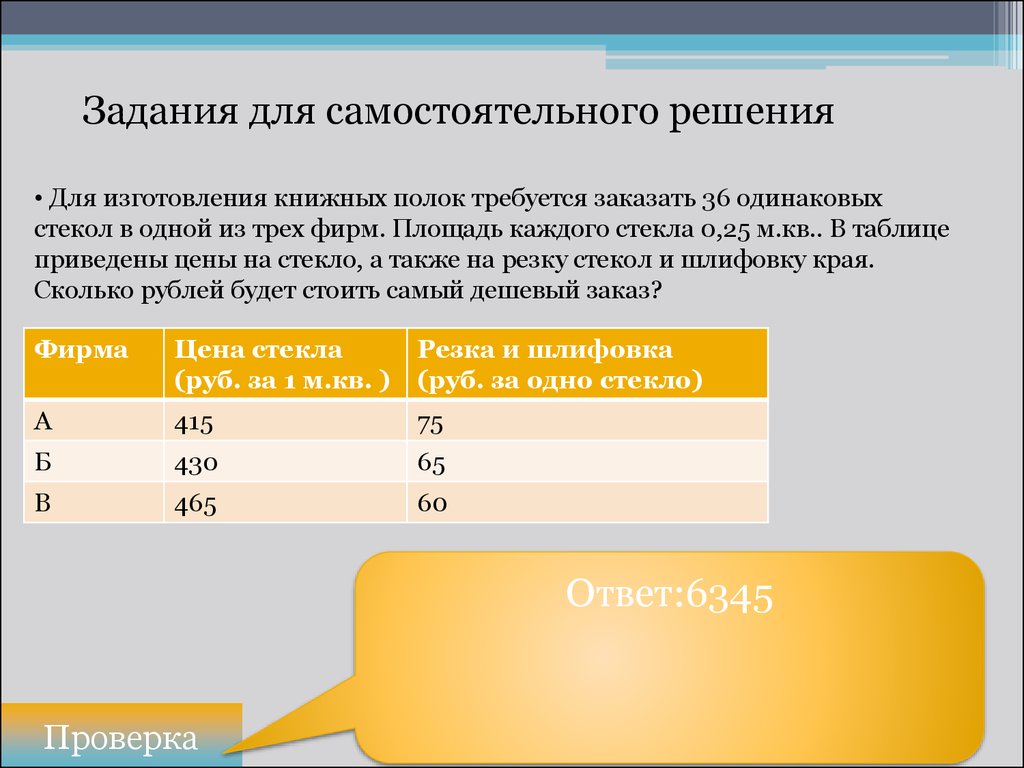 Задания для самостоятельного решения

• Для изготовления книжных полок требуется заказать 36 одинаковых стекол в одной из трех фирм. Площадь каждого стекла 0,25 м.кв.. В таблице приведены цены на стекло, а также на резку стекол и шлифовку края. Сколько рублей будет стоить самый дешевый заказ?

| Фирма | Цена стекла (руб. за 1 м.кв. ) | Резка и шлифовка (руб. за одно стекло) |
|---|---|---|
| А | 415 | 75 |
| Б | 430 | 65 |
| В | 465 | 60 |

Ответ:6345

Проверка